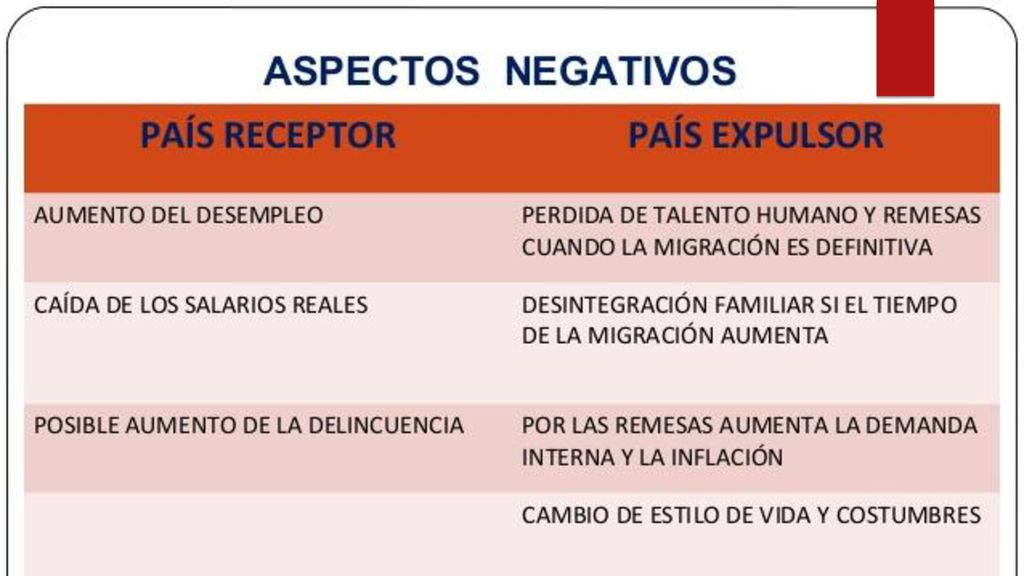 ASPECTOS NEGATIVOS

| PAÍS RECEPTOR | PAÍS EXPULSOR |
|---|---|
| AUMENTO DEL DESEMPLEO | PERDIDA DE TALENTO HUMANO Y REMESAS CUANDO LA MIGRACIÓN ES DEFINITIVA |
| CAÍDA DE LOS SALARIOS REALES | DESINTEGRACIÓN FAMILIAR SI EL TIEMPO DE LA MIGRACIÓN AUMENTA |
| POSIBLE AUMENTO DE LA DELINCUENCIA | POR LAS REMESAS AUMENTA LA DEMANDA INTERNA Y LA INFLACIÓN |
| | CAMBIO DE ESTILO DE VIDA Y COSTUMBRES |